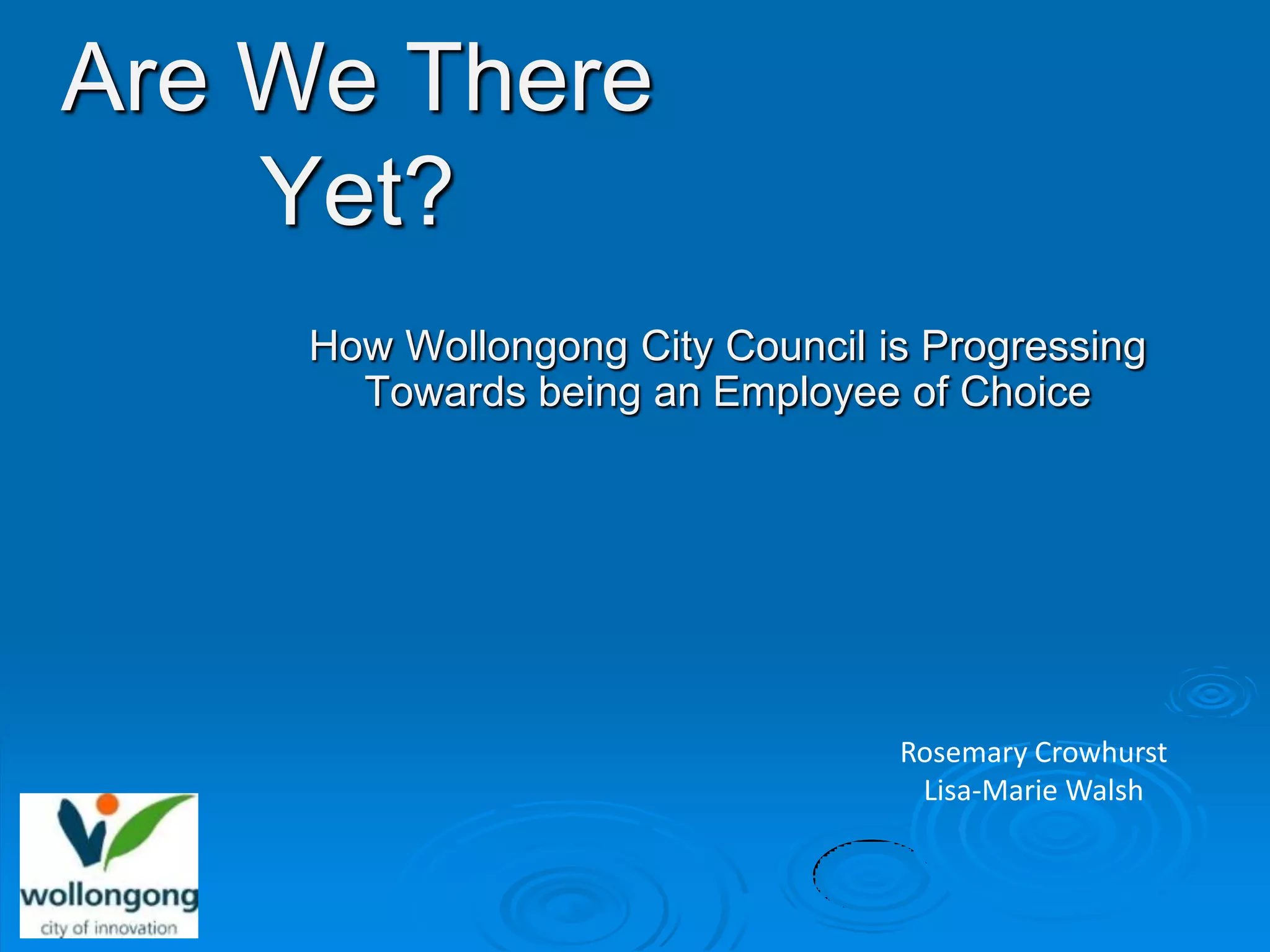 Are We There Yet?

How Wollongong City Council is Progressing Towards being an Employee of Choice

Rosemary Crowhurst
Lisa-Marie Walsh

wollongong
city of innovation